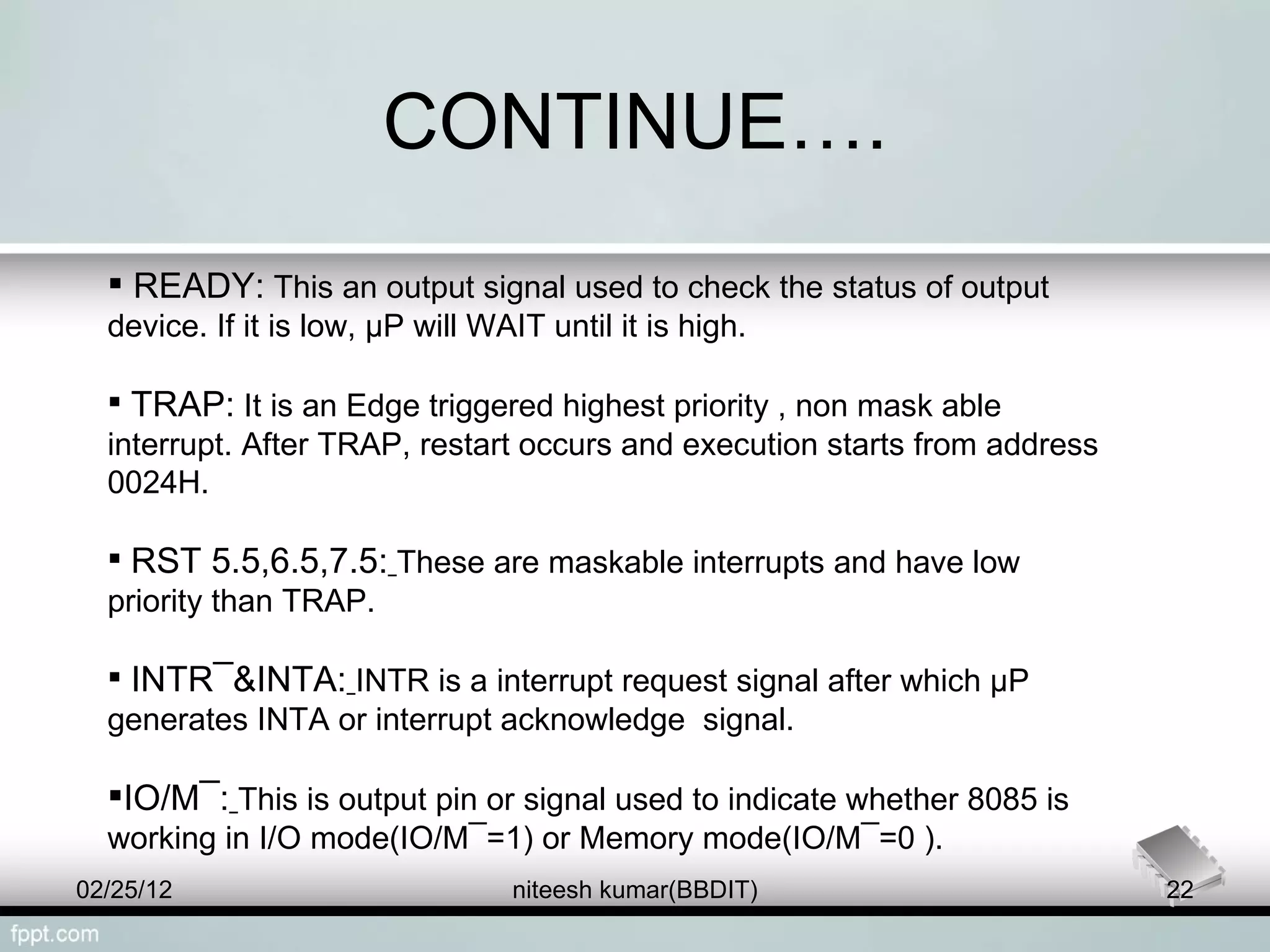 CONTINUE….

▪ READY: This an output signal used to check the status of output device. If it is low, µP will WAIT until it is high.

▪ TRAP: It is an Edge triggered highest priority , non mask able interrupt. After TRAP, restart occurs and execution starts from address 0024H.

▪ RST 5.5,6.5,7.5: These are maskable interrupts and have low priority than TRAP.

▪ INTR¯&INTA: INTR is a interrupt request signal after which µP generates INTA or interrupt acknowledge signal.

▪IO/M¯: This is output pin or signal used to indicate whether 8085 is working in I/O mode(IO/M¯=1) or Memory mode(IO/M¯=0 ).

02/25/12 niteesh kumar(BBDIT) 22

fppt.com